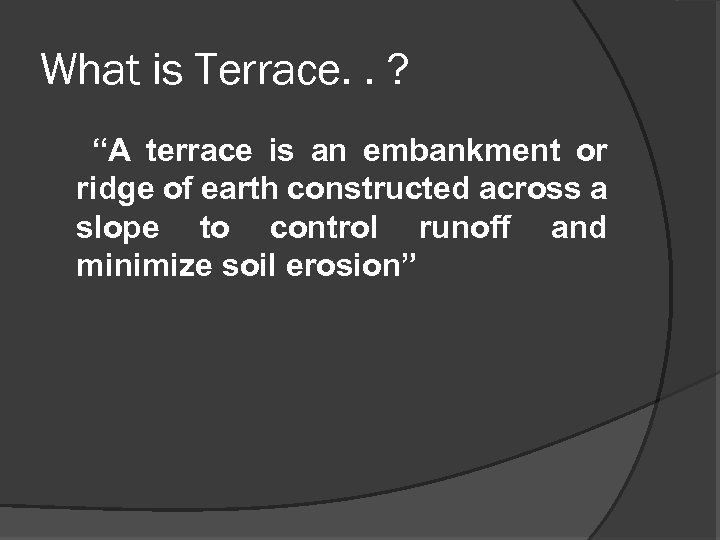 What is Terrace. . ?

“A terrace is an embankment or ridge of earth constructed across a slope to control runoff and minimize soil erosion”